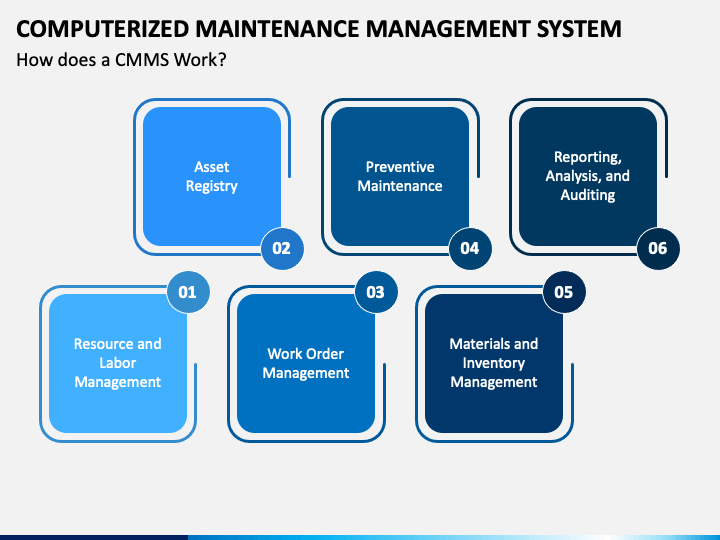 COMPUTERIZED MAINTENANCE MANAGEMENT SYSTEM

How does a CMMS Work?

01
Resource and Labor Management

02
Asset Registry

03
Work Order Management

04
Preventive Maintenance

05
Materials and Inventory Management

06
Reporting, Analysis, and Auditing